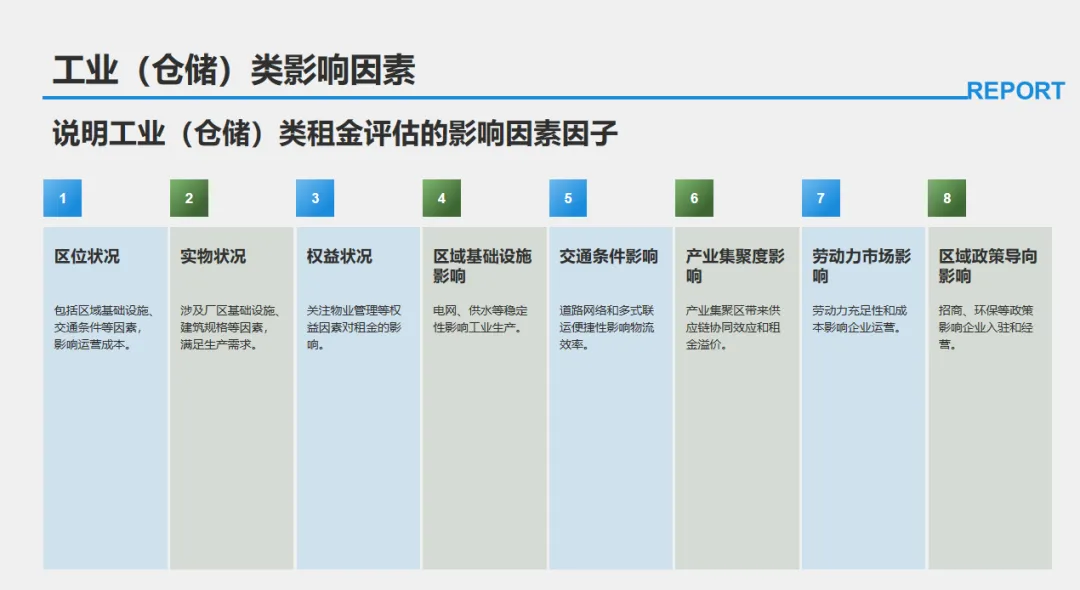 工业（仓储）类影响因素

REPORT

说明工业（仓储）类租金评估的影响因素因子

1

区位状况

包括区域基础设施、交通条件等因素，影响运营成本。

2

实物状况

涉及厂区基础设施、建筑规格等因素，满足生产需求。

3

权益状况

关注物业管理等权益因素对租金的影响。

4

区域基础设施影响

电网、供水等稳定性影响工业生产。

5

交通条件影响

道路网络和多式联运便捷性影响物流效率。

6

产业集聚度影响

产业集聚区带来供应链协同效应和租金溢价。

7

劳动力市场影响

劳动力充足性和成本影响企业运营。

8

区域政策导向影响

招商、环保等政策影响企业入驻和经营。